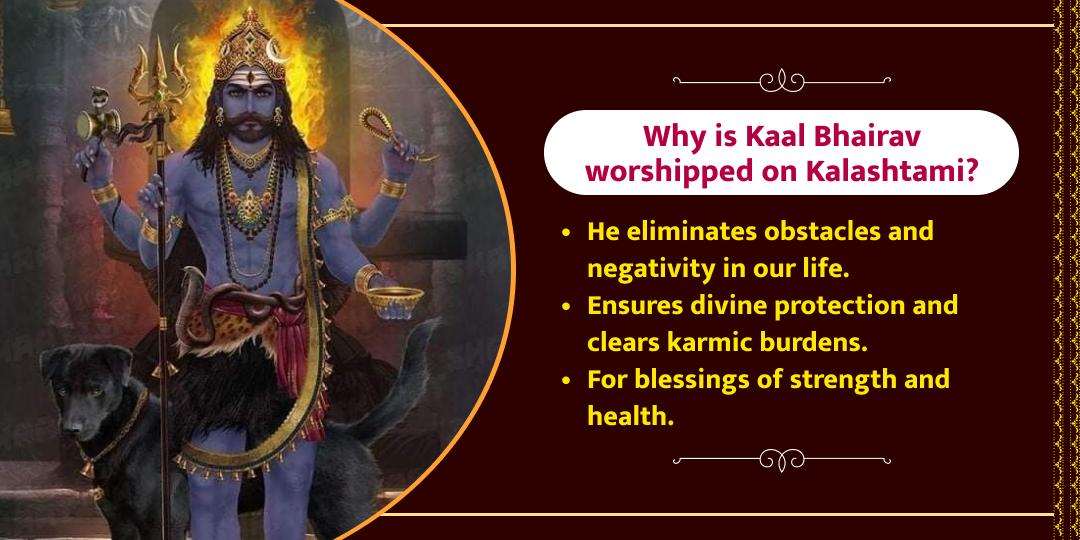 Why is Kaal Bhairav worshipped on Kalashtami?

• He eliminates obstacles and negativity in our life.
• Ensures divine protection and clears karmic burdens.
• For blessings of strength and health.